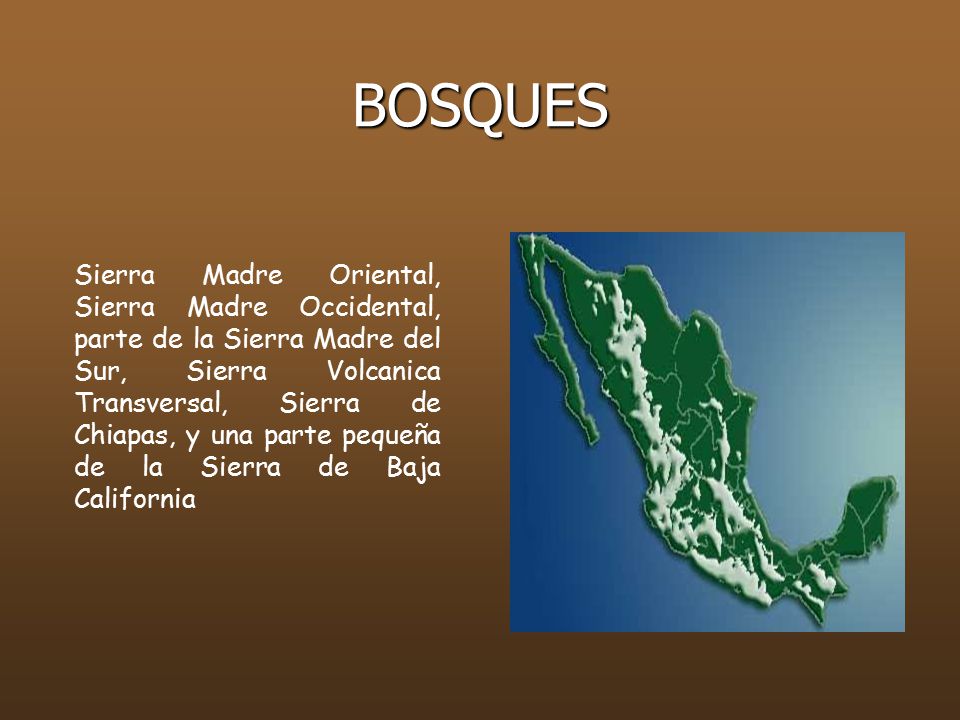 BOSQUES

Sierra Madre Oriental, Sierra Madre Occidental, parte de la Sierra Madre del Sur, Sierra Volcanica Transversal, Sierra de Chiapas, y una parte pequeña de la Sierra de Baja California